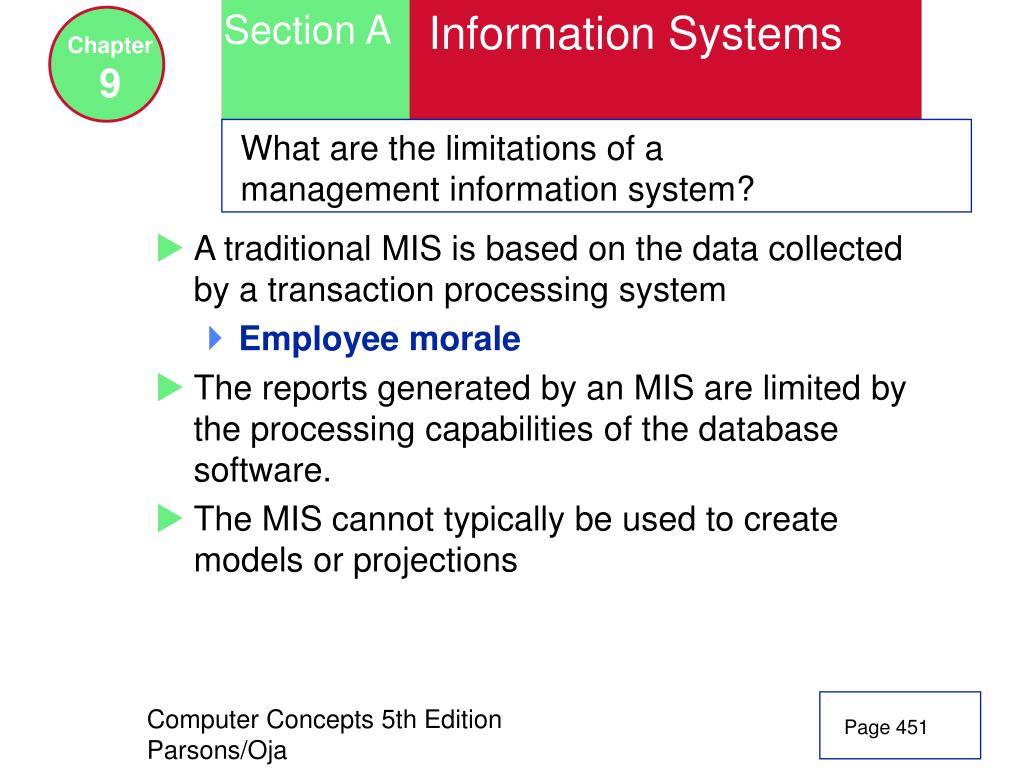 Chapter
9

Section A

Information Systems

What are the limitations of a management information system?

A traditional MIS is based on the data collected by a transaction processing system

Employee morale

The reports generated by an MIS are limited by the processing capabilities of the database software.

The MIS cannot typically be used to create models or projections

Computer Concepts 5th Edition
Parsons/Oja

Page 451